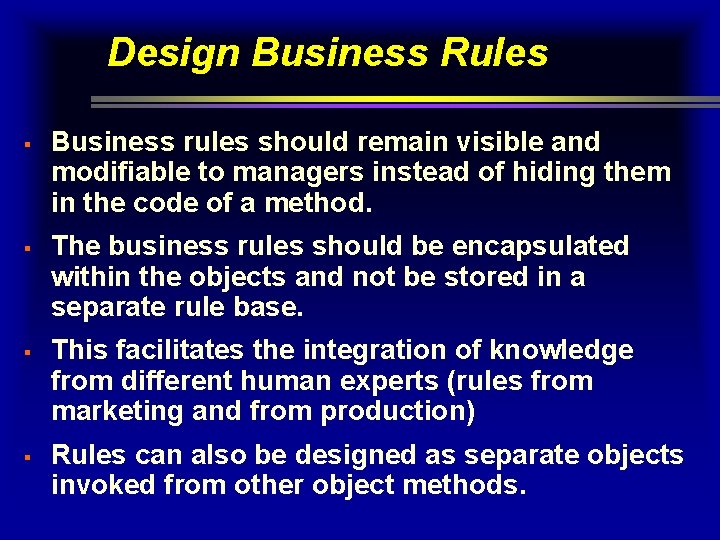 Design Business Rules

▪ Business rules should remain visible and modifiable to managers instead of hiding them in the code of a method.

▪ The business rules should be encapsulated within the objects and not be stored in a separate rule base.

▪ This facilitates the integration of knowledge from different human experts (rules from marketing and from production)

▪ Rules can also be designed as separate objects invoked from other object methods.